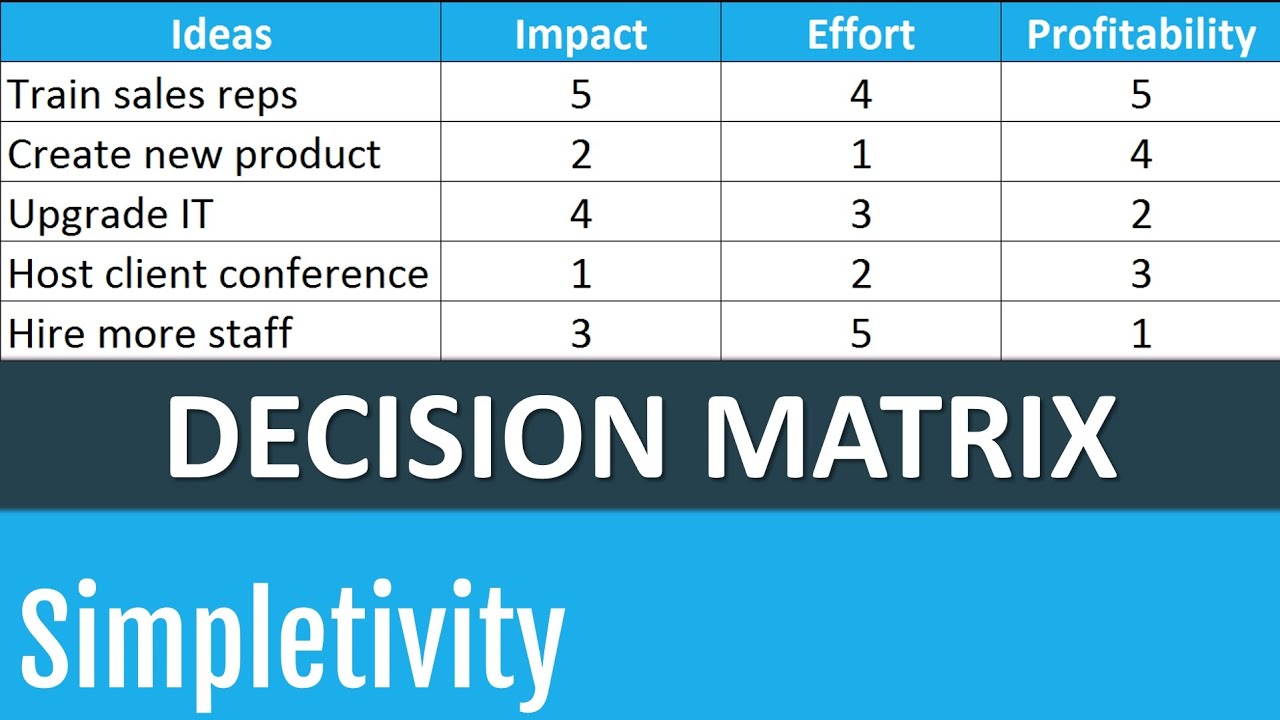 | Ideas | Impact | Effort | Profitability |
|---|---|---|---|
| Train sales reps | 5 | 4 | 5 |
| Create new product | 2 | 1 | 4 |
| Upgrade IT | 4 | 3 | 2 |
| Host client conference | 1 | 2 | 3 |
| Hire more staff | 3 | 5 | 1 |

DECISION MATRIX

Simpletivity